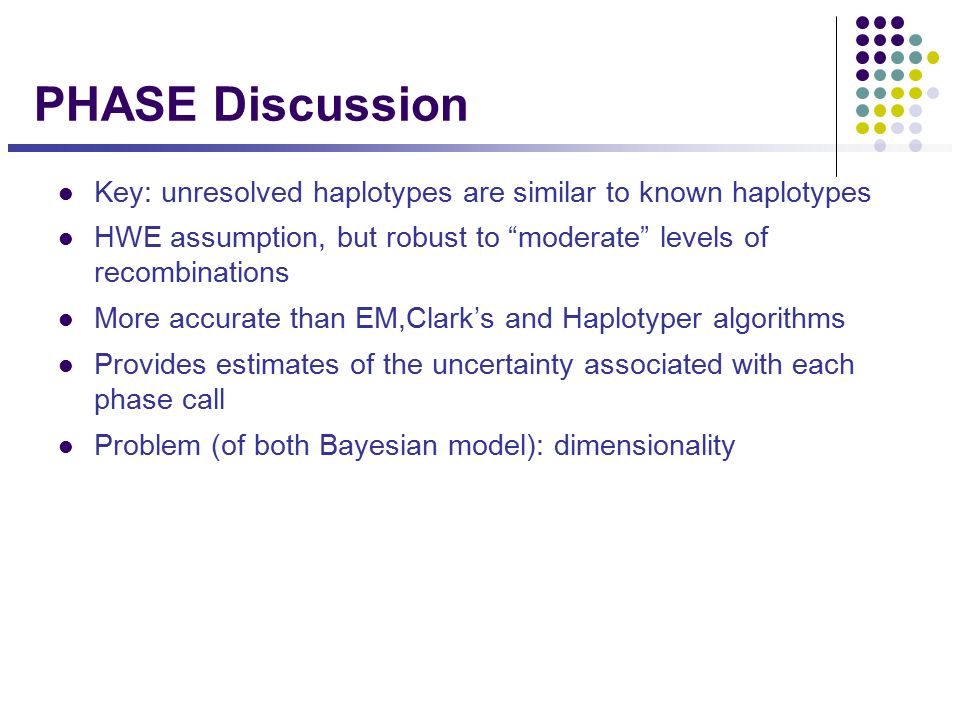 PHASE Discussion

- Key: unresolved haplotypes are similar to known haplotypes
- HWE assumption, but robust to “moderate” levels of recombinations
- More accurate than EM,Clark’s and Haplotyper algorithms
- Provides estimates of the uncertainty associated with each phase call
- Problem (of both Bayesian model): dimensionality